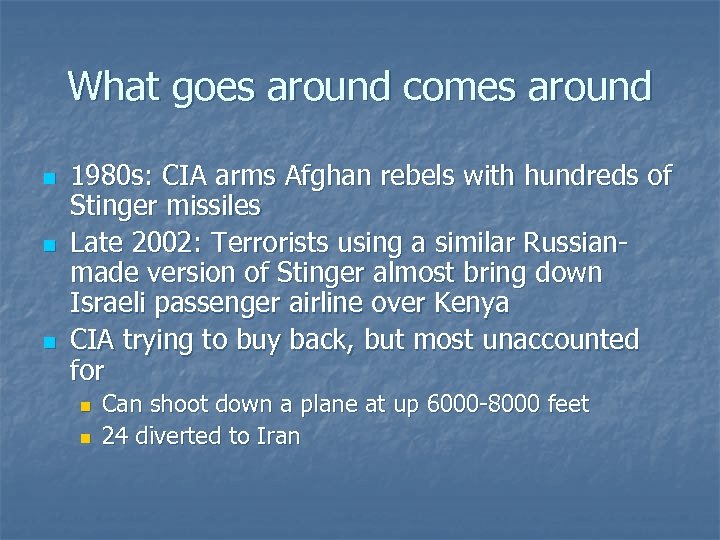 What goes around comes around

- 1980s: CIA arms Afghan rebels with hundreds of Stinger missiles
- Late 2002: Terrorists using a similar Russian-made version of Stinger almost bring down Israeli passenger airline over Kenya
- CIA trying to buy back, but most unaccounted for
  - Can shoot down a plane at up 6000-8000 feet
  - 24 diverted to Iran